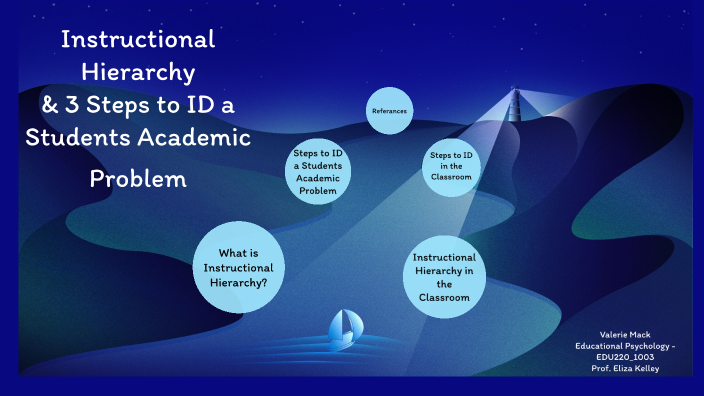 Instructional Hierarchy & 3 Steps to ID a Students Academic Problem

Referances

Steps to ID a Students Academic Problem

Steps to ID in the Classroom

What is Instructional Hierarchy?

Instructional Hierarchy in the Classroom

Valerie Mack
Educational Psychology - EDU220_1003
Prof. Eliza Kelley